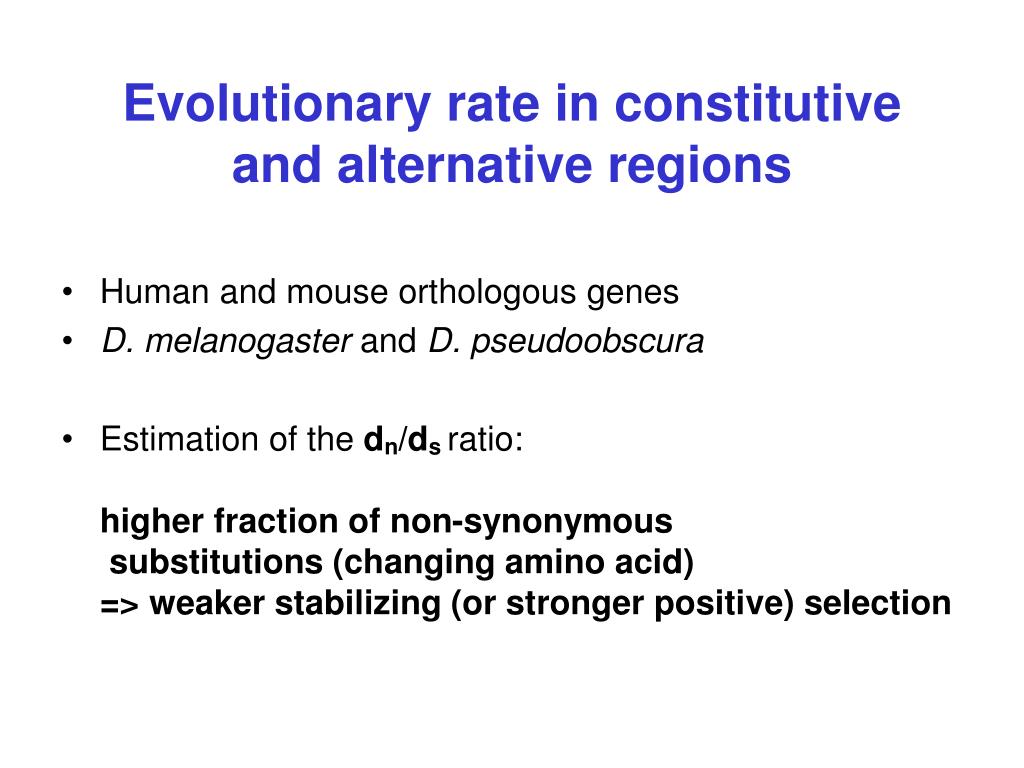 Evolutionary rate in constitutive and alternative regions

• Human and mouse orthologous genes
• D. melanogaster and D. pseudoobscura

• Estimation of the $d_n/d_s$ ratio:

higher fraction of non-synonymous substitutions (changing amino acid)
=> weaker stabilizing (or stronger positive) selection